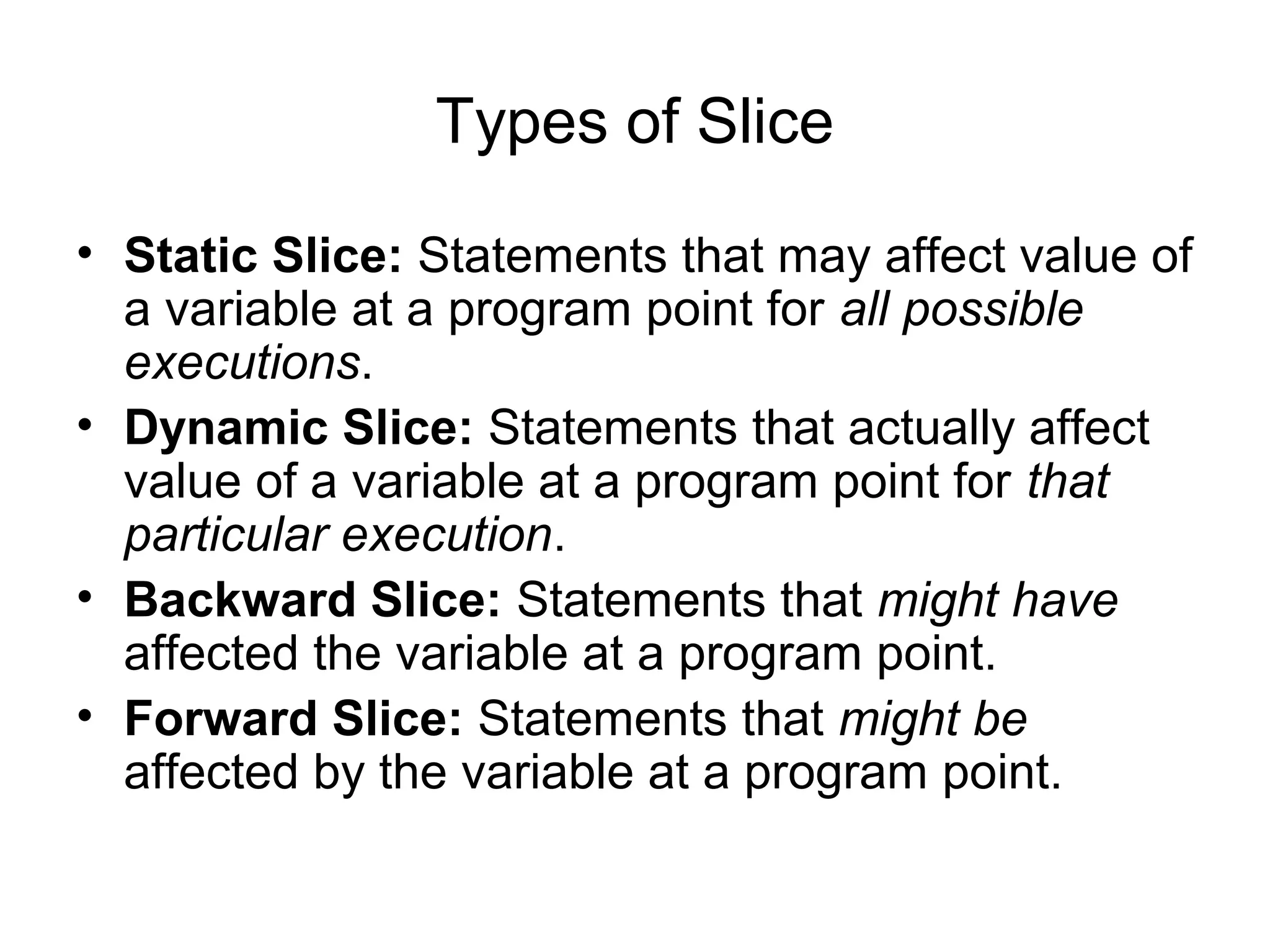 Types of Slice

• Static Slice: Statements that may affect value of a variable at a program point for all possible executions.
• Dynamic Slice: Statements that actually affect value of a variable at a program point for that particular execution.
• Backward Slice: Statements that might have affected the variable at a program point.
• Forward Slice: Statements that might be affected by the variable at a program point.